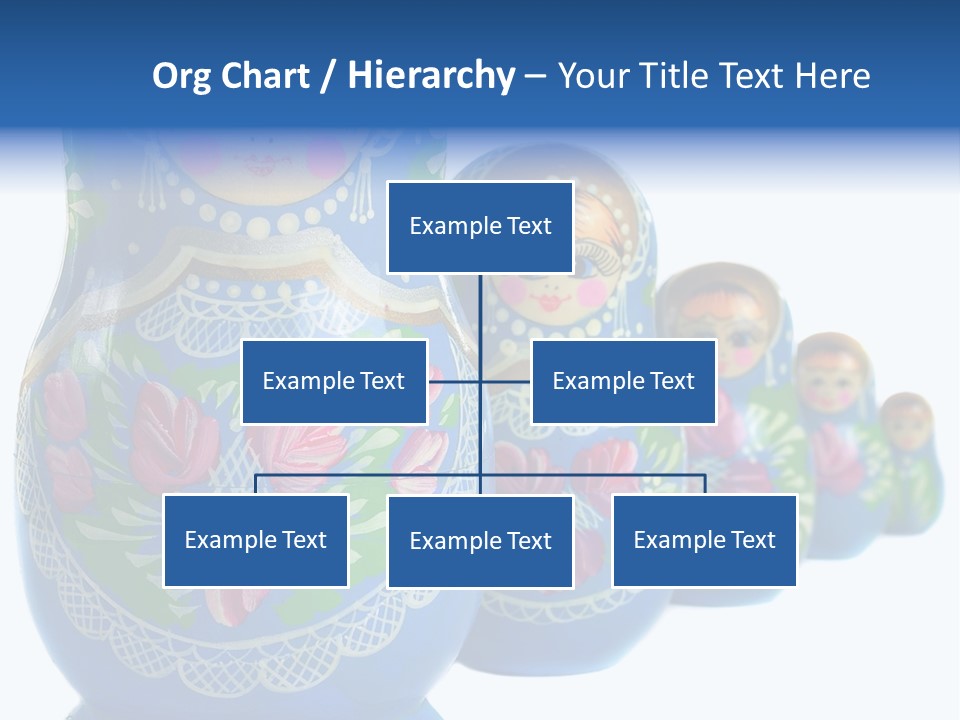 Org Chart / Hierarchy – Your Title Text Here

Example Text

Example Text

Example Text

Example Text

Example Text

Example Text